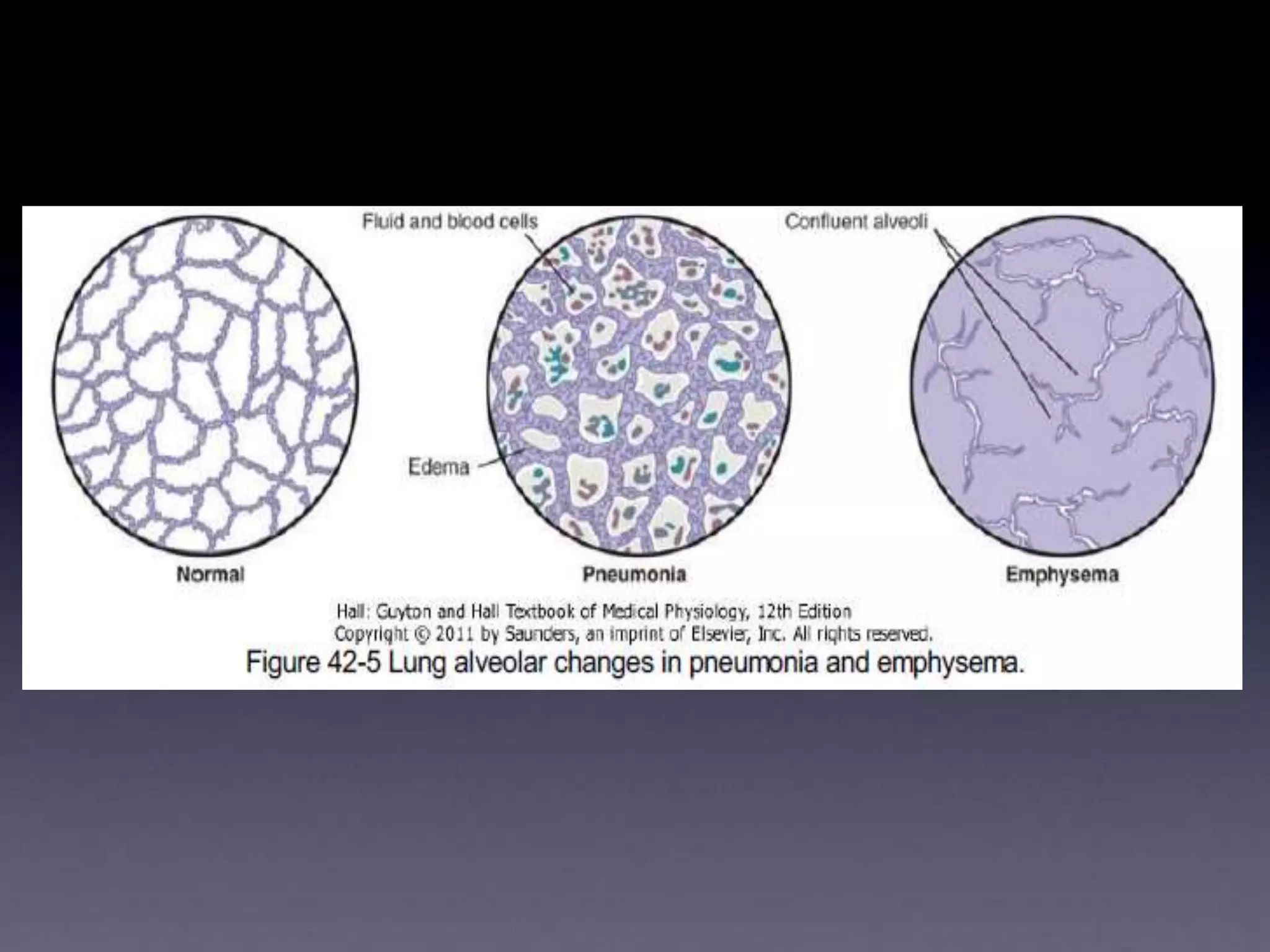 Fluid and blood cells

Confluent alveoli

Edema

Normal

Pneumonia

Emphysema

Hall: Guyton and Hall Textbook of Medical Physiology, 12th Edition
Copyright © 2011 by Saunders, an imprint of Elsevier, Inc. All rights reserved.

Figure 42-5 Lung alveolar changes in pneumonia and emphysema.